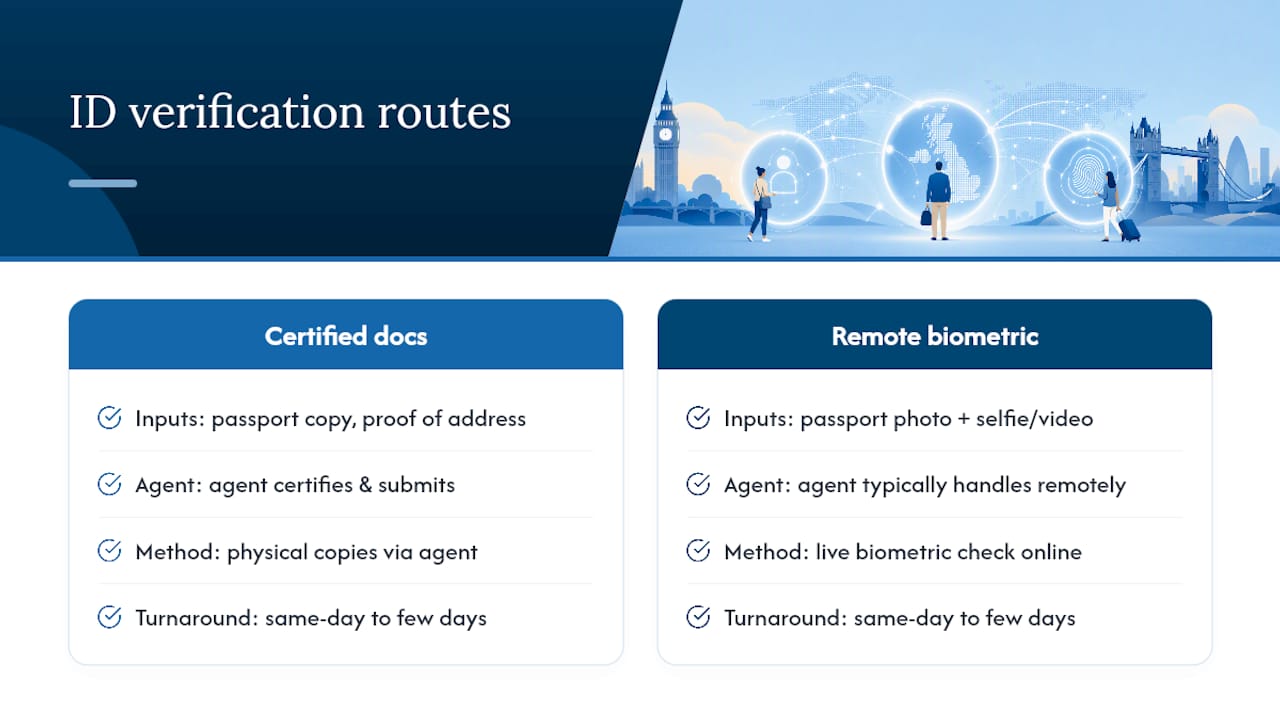 ID verification routes

Certified docs

Inputs: passport copy, proof of address

Agent: agent certifies & submits

Method: physical copies via agent

Turnaround: same-day to few days

Remote biometric

Inputs: passport photo + selfie/video

Agent: agent typically handles remotely

Method: live biometric check online

Turnaround: same-day to few days